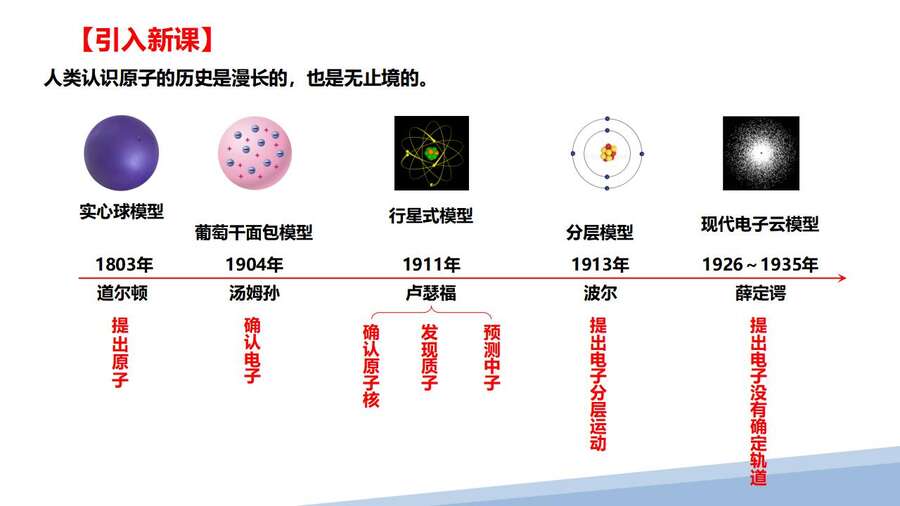 【引入新课】

人类认识原子的历史是漫长的，也是无止境的。

实心球模型

葡萄干面包模型

行星式模型

分层模型

现代电子云模型

1803年

1904年

1911年

1913年

1926～1935年

道尔顿

汤姆孙

卢瑟福

波尔

薛定谔

提出原子

确认电子

确认原子核

发现质子

预测中子

提出电子分层运动

提出电子没有确定轨道